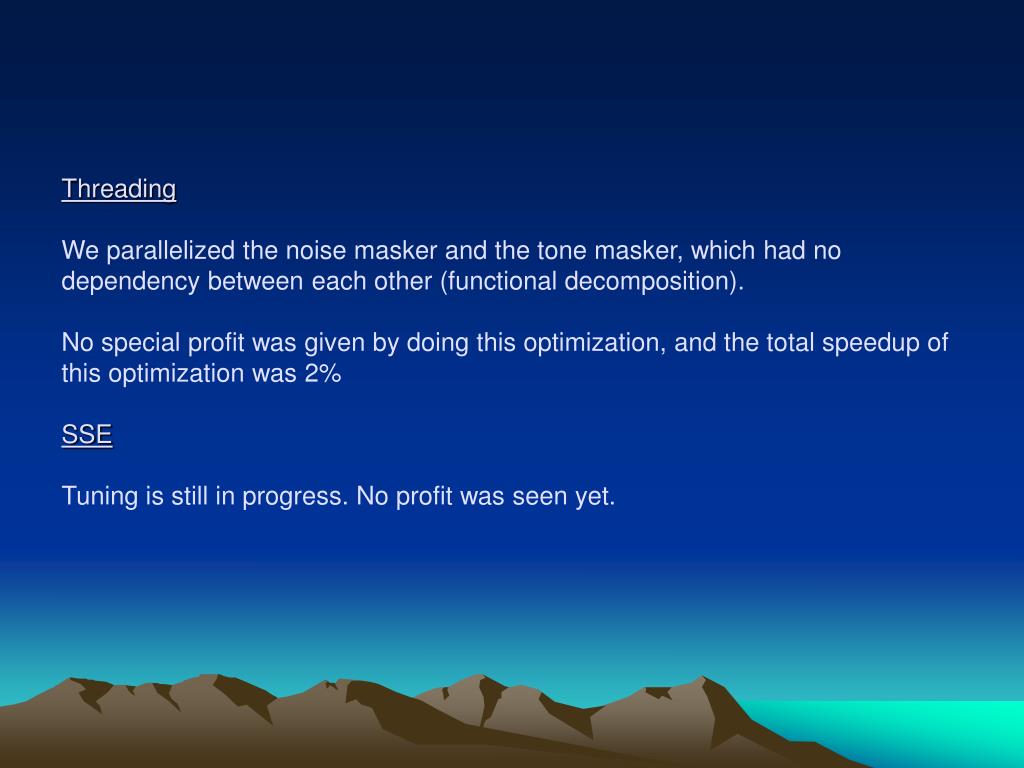 Threading

We parallelized the noise masker and the tone masker, which had no dependency between each other (functional decomposition).

No special profit was given by doing this optimization, and the total speedup of this optimization was 2%

SSE

Tuning is still in progress. No profit was seen yet.